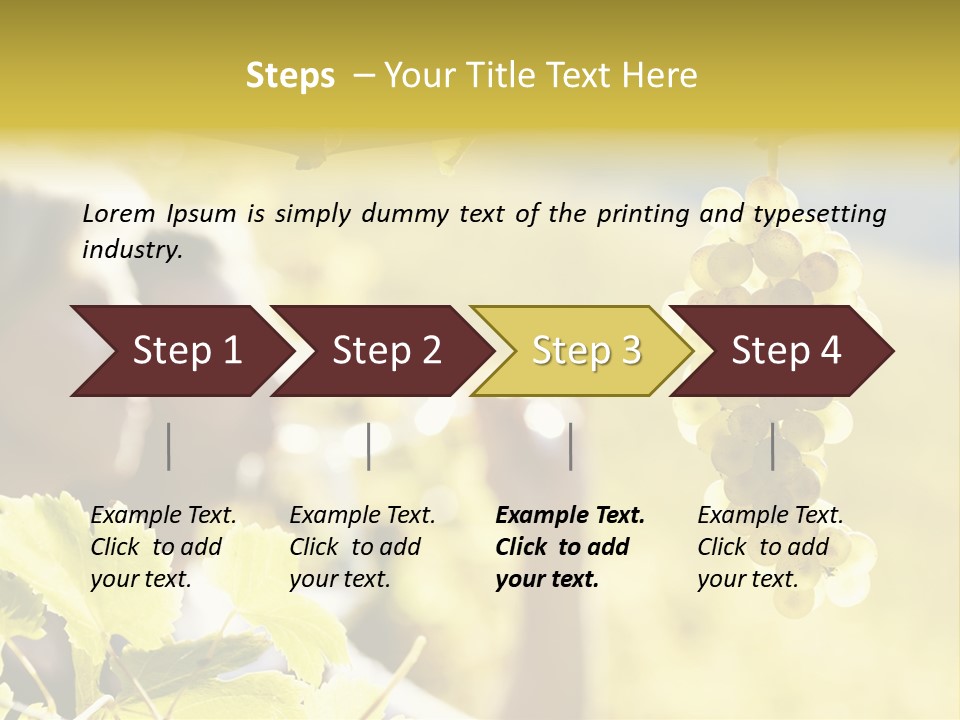 Steps – Your Title Text Here

Lorem Ipsum is simply dummy text of the printing and typesetting industry.

Step 1

Step 2

Step 3

Step 4

Example Text. Click to add your text.

Example Text. Click to add your text.

Example Text. Click to add your text.

Example Text. Click to add your text.